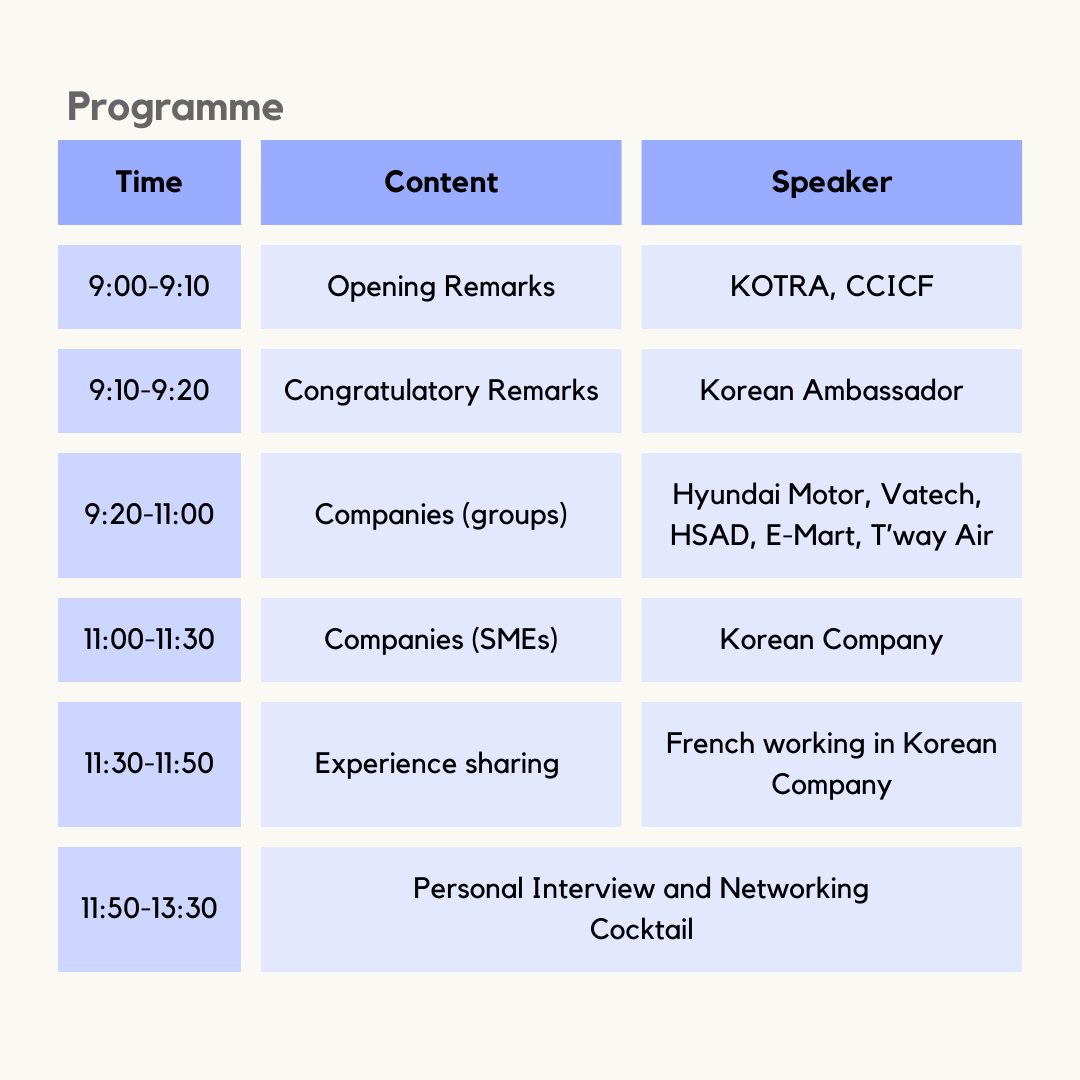 Programme

| Time | Content | Speaker |
|---|---|---|
| 9:00-9:10 | Opening Remarks | KOTRA, CCICF |
| 9:10-9:20 | Congratulatory Remarks | Korean Ambassador |
| 9:20-11:00 | Companies (groups) | Hyundai Motor, Vatech, HSAD, E-Mart, T'way Air |
| 11:00-11:30 | Companies (SMEs) | Korean Company |
| 11:30-11:50 | Experience sharing | French working in Korean Company |
| 11:50-13:30 | Personal Interview and Networking Cocktail | |